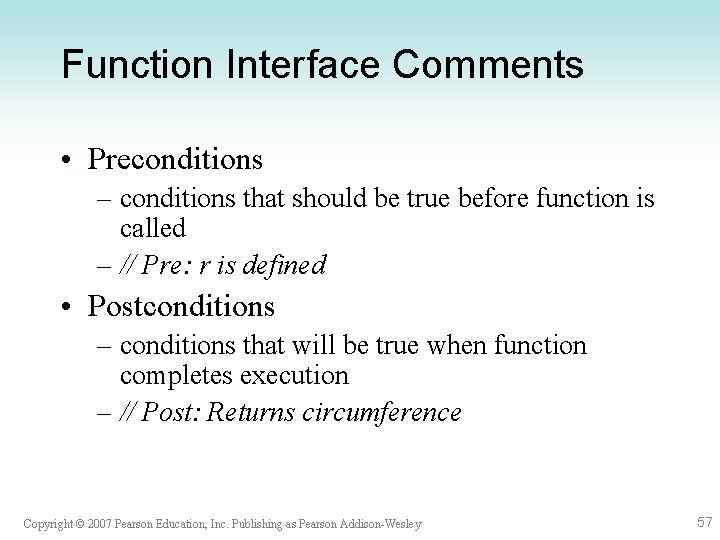 Function Interface Comments

• Preconditions
– conditions that should be true before function is called
– // Pre: r is defined

• Postconditions
– conditions that will be true when function completes execution
– // Post: Returns circumference

Copyright © 2007 Pearson Education, Inc. Publishing as Pearson Addison-Wesley

57